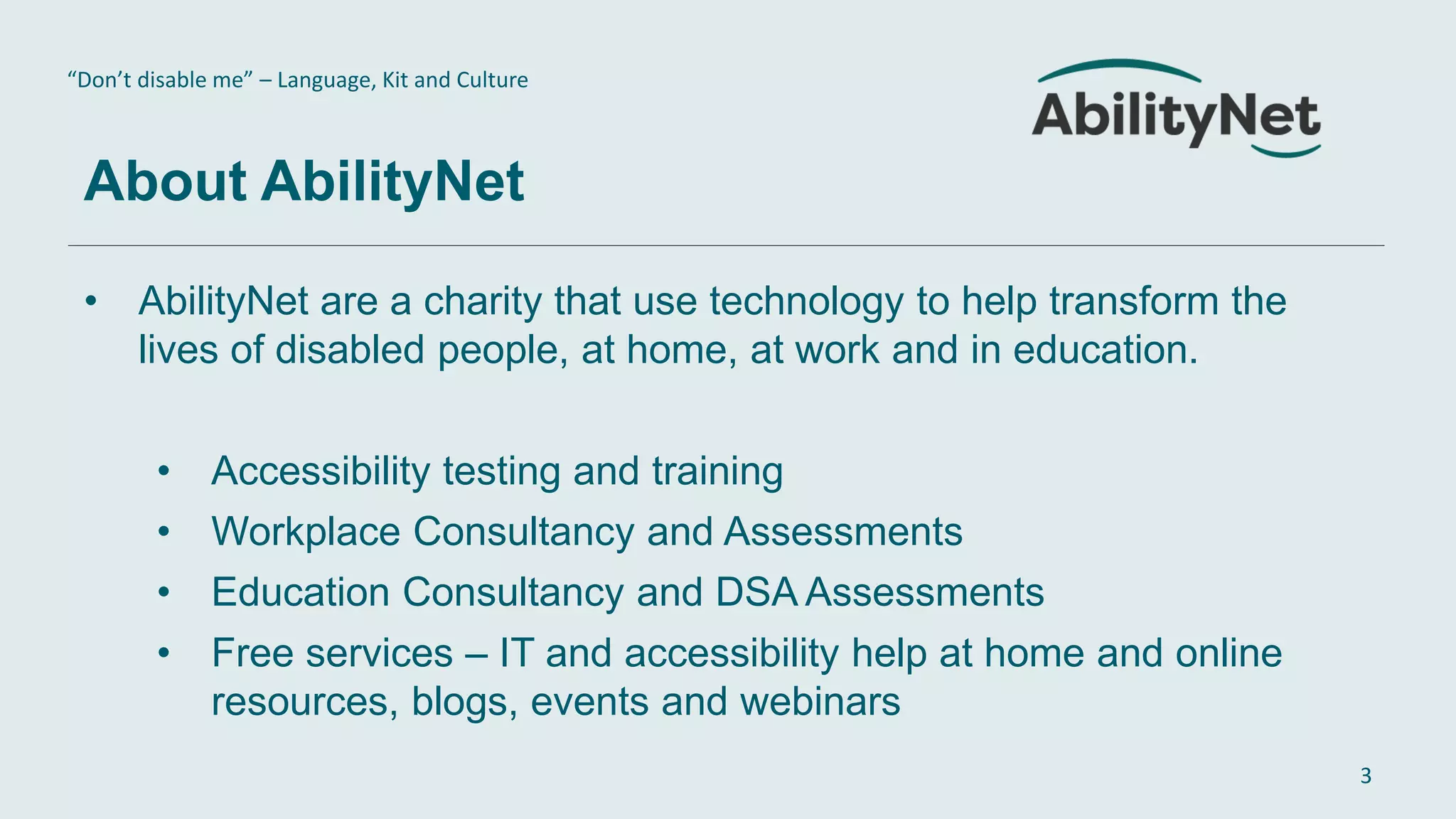 “Don’t disable me” – Language, Kit and Culture

AbilityNet

About AbilityNet

• AbilityNet are a charity that use technology to help transform the lives of disabled people, at home, at work and in education.

• Accessibility testing and training
• Workplace Consultancy and Assessments
• Education Consultancy and DSA Assessments
• Free services – IT and accessibility help at home and online resources, blogs, events and webinars

3